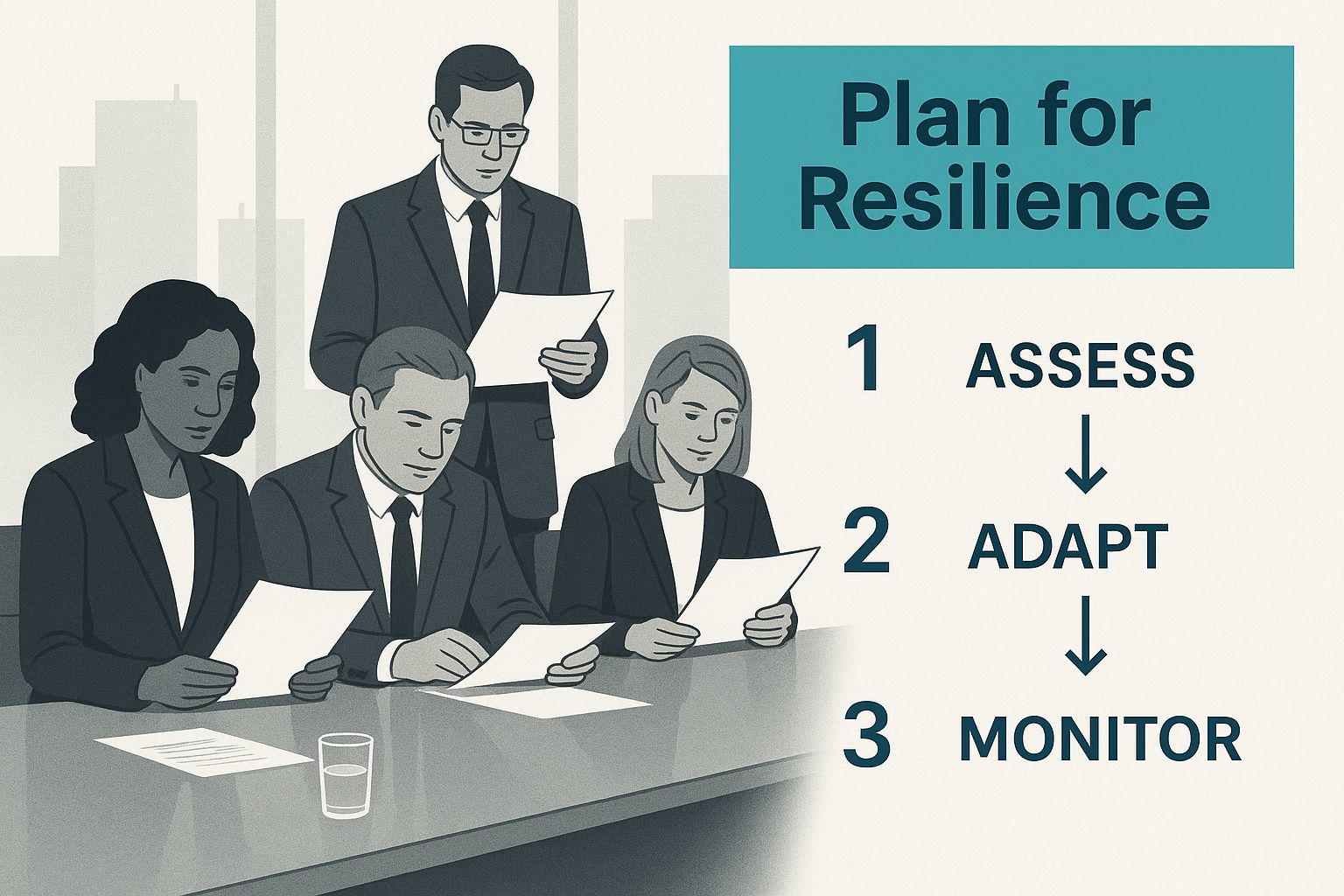 Plan for Resilience

1 ASSESS
↓
2 ADAPT
↓
3 MONITOR